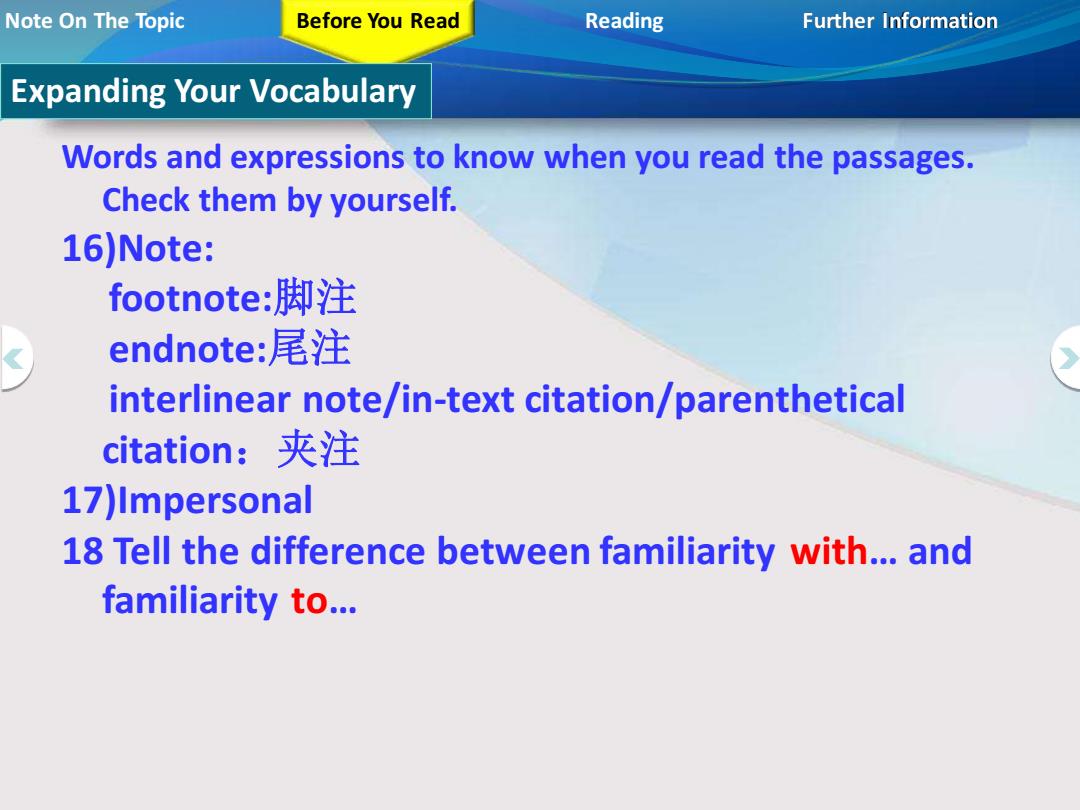 Note On The Topic
Before You Read
Reading
Further Information

Expanding Your Vocabulary

Words and expressions to know when you read the passages. Check them by yourself.

16)Note:
footnote:脚注
endnote:尾注
interlinear note/in-text citation/parenthetical citation：夹注

17)Impersonal

18 Tell the difference between familiarity with… and familiarity to…